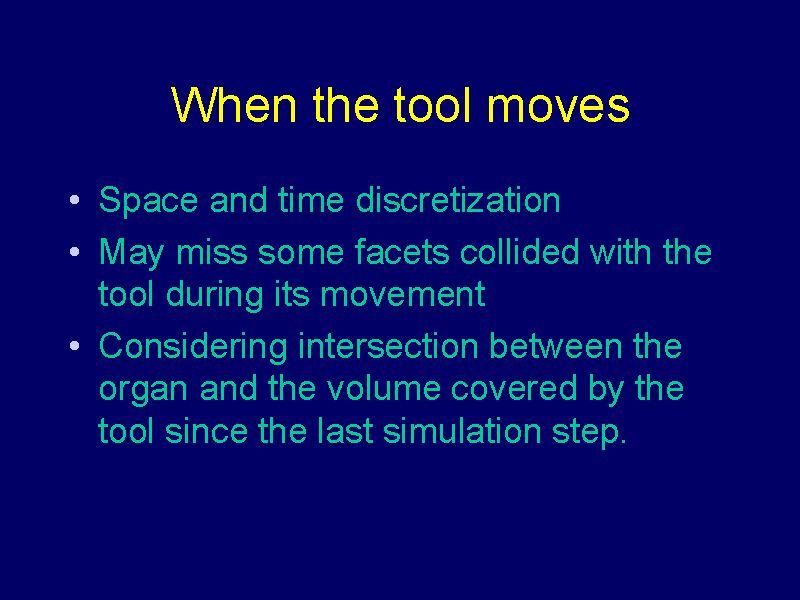 When the tool moves

• Space and time discretization
• May miss some facets collided with the tool during its movement
• Considering intersection between the organ and the volume covered by the tool since the last simulation step.